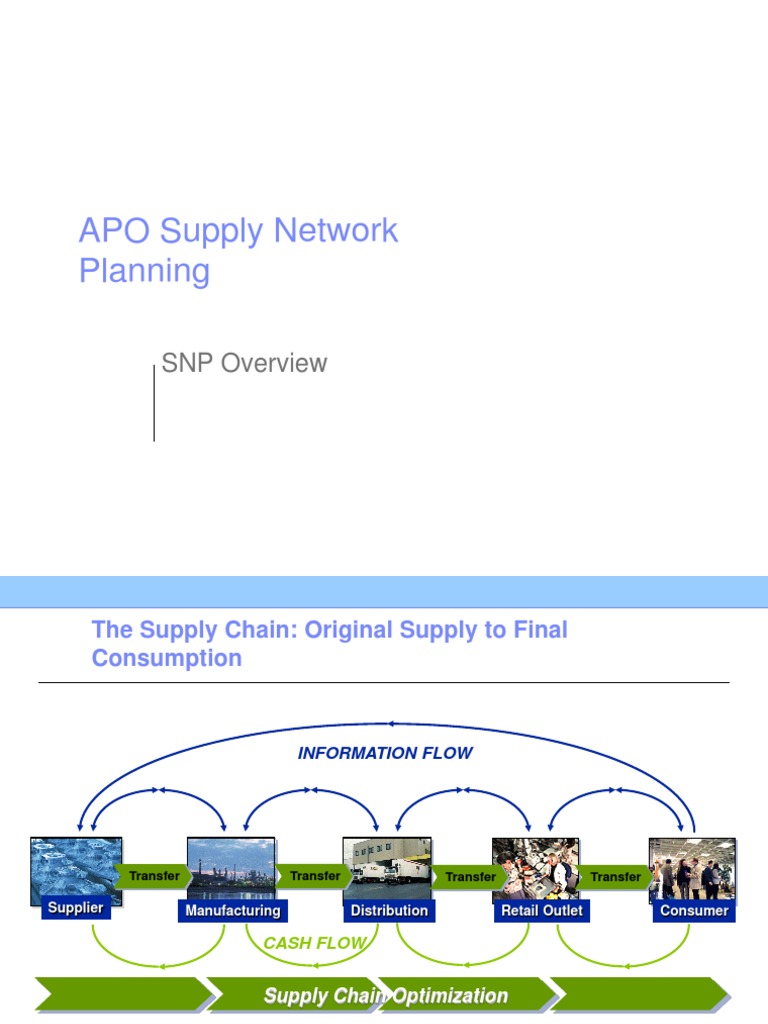 APO Supply Network Planning

SNP Overview

The Supply Chain: Original Supply to Final Consumption

INFORMATION FLOW

Supplier

Transfer

Manufacturing

Transfer

Distribution

Transfer

Retail Outlet

Transfer

Consumer

CASH FLOW

Supply Chain Optimization